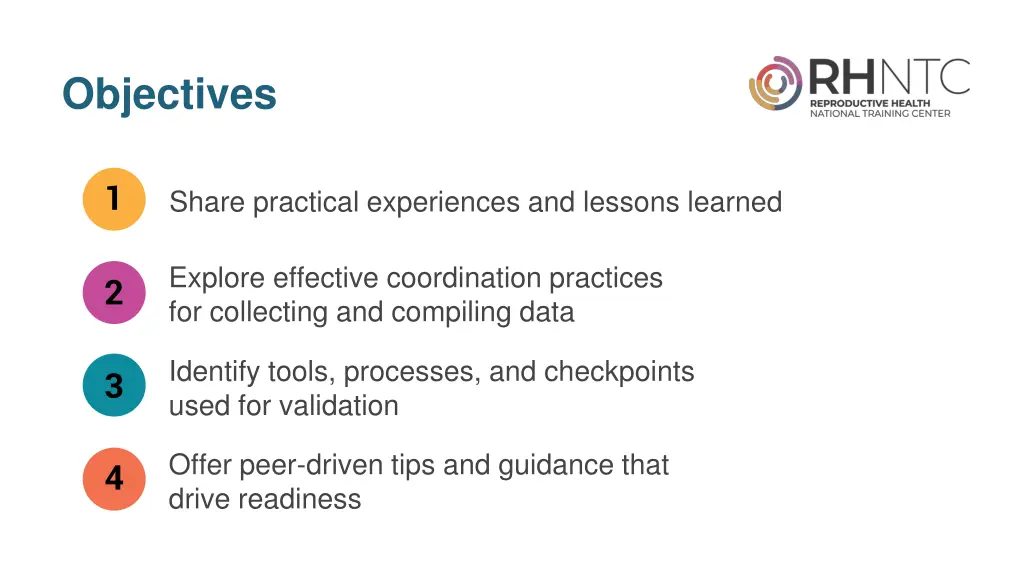 Objectives

RHNTC
REPRODUCTIVE HEALTH
NATIONAL TRAINING CENTER

1 Share practical experiences and lessons learned

2 Explore effective coordination practices for collecting and compiling data

3 Identify tools, processes, and checkpoints used for validation

4 Offer peer-driven tips and guidance that drive readiness